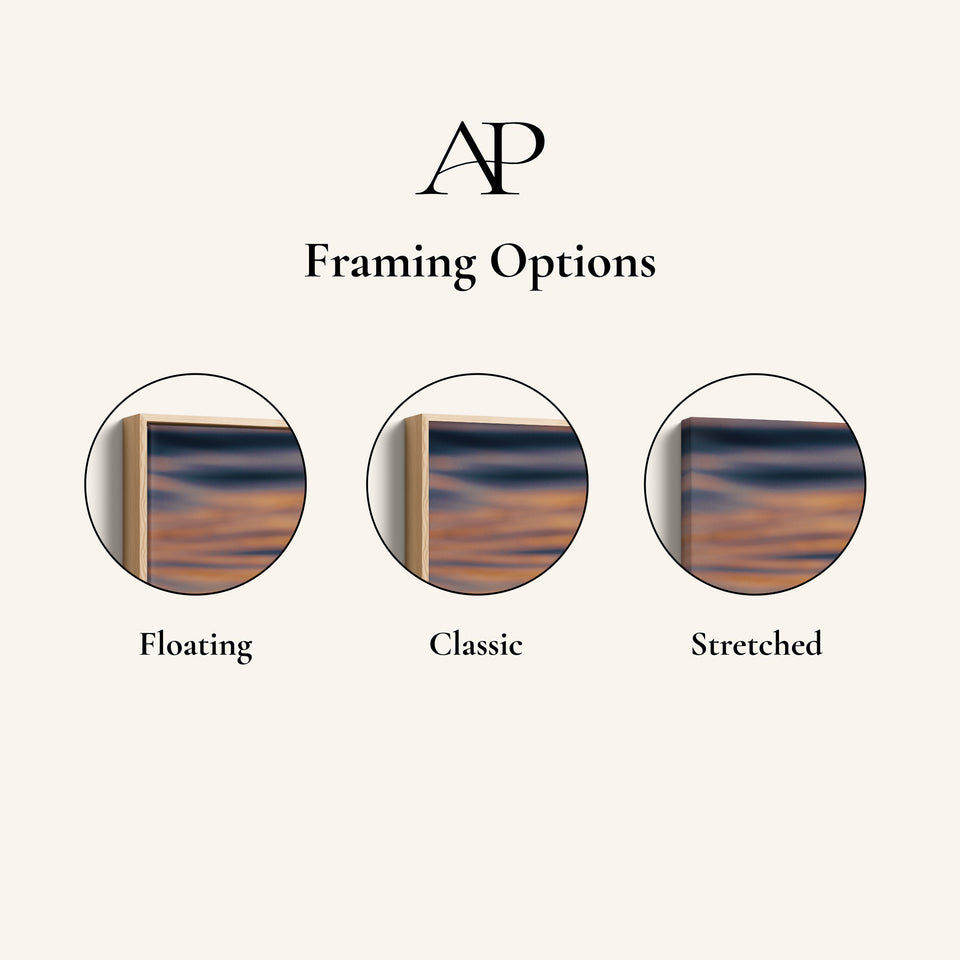 AP

Framing Options

Floating

Classic

Stretched